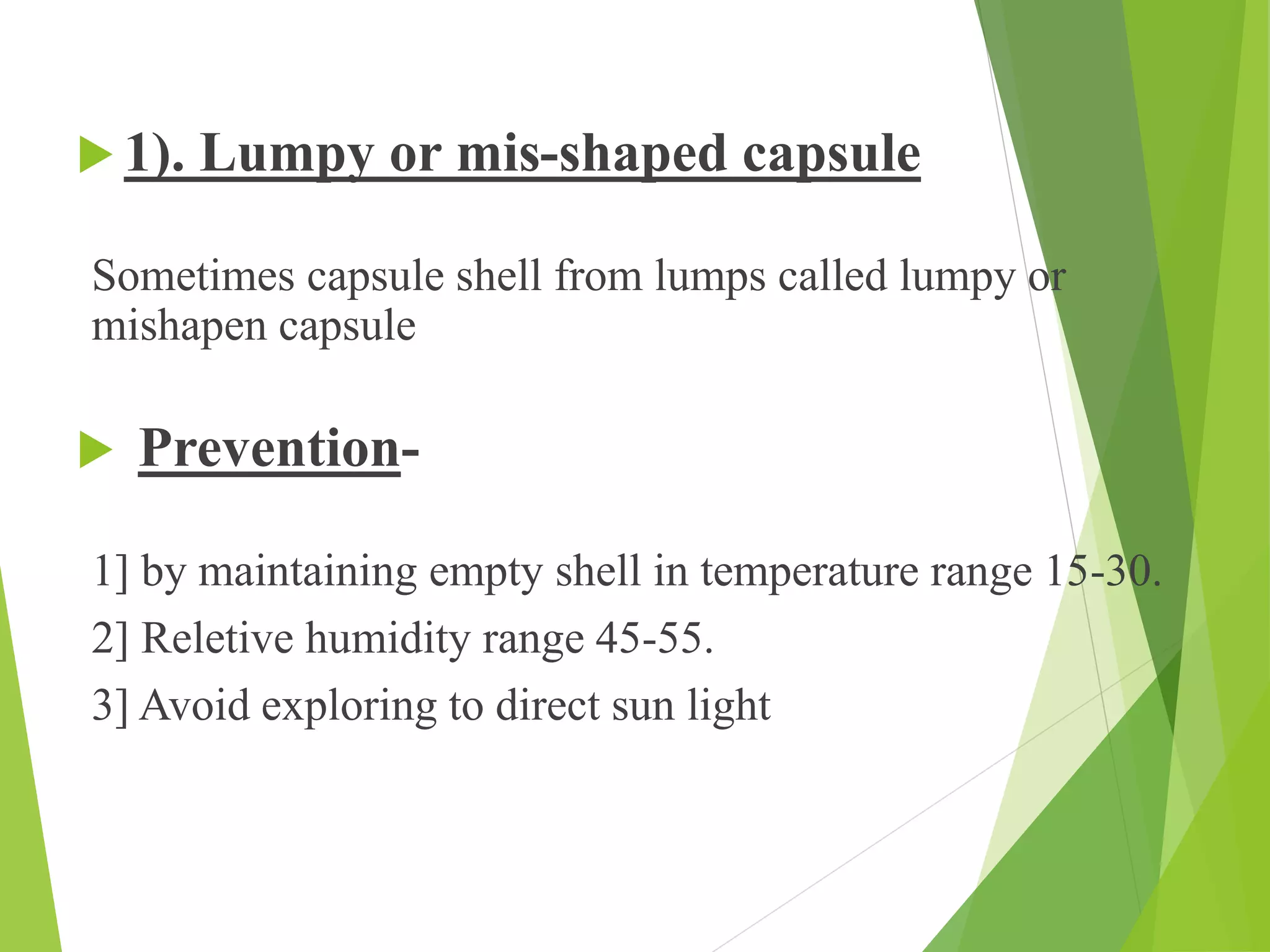 1). Lumpy or mis-shaped capsule

Sometimes capsule shell from lumps called lumpy or mishapen capsule

Prevention-

1] by maintaining empty shell in temperature range 15-30.

2] Reletive humidity range 45-55.

3] Avoid exploring to direct sun light